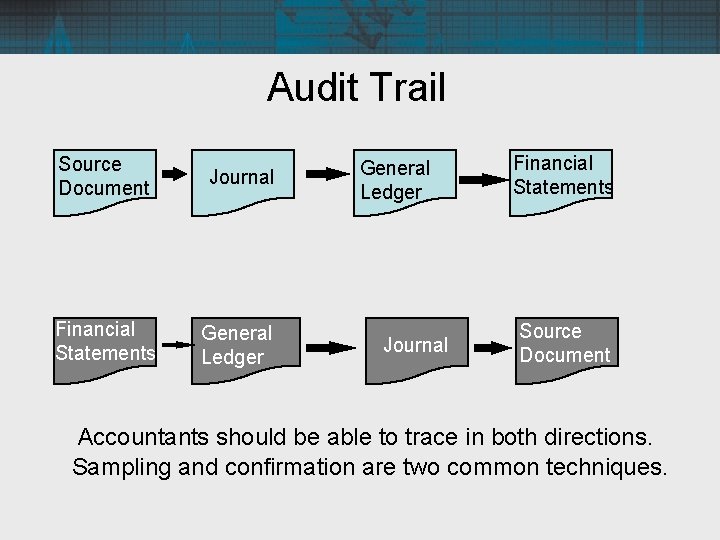 Audit Trail

Source Document

Journal

General Ledger

Financial Statements

Financial Statements

General Ledger

Journal

Source Document

Accountants should be able to trace in both directions. Sampling and confirmation are two common techniques.